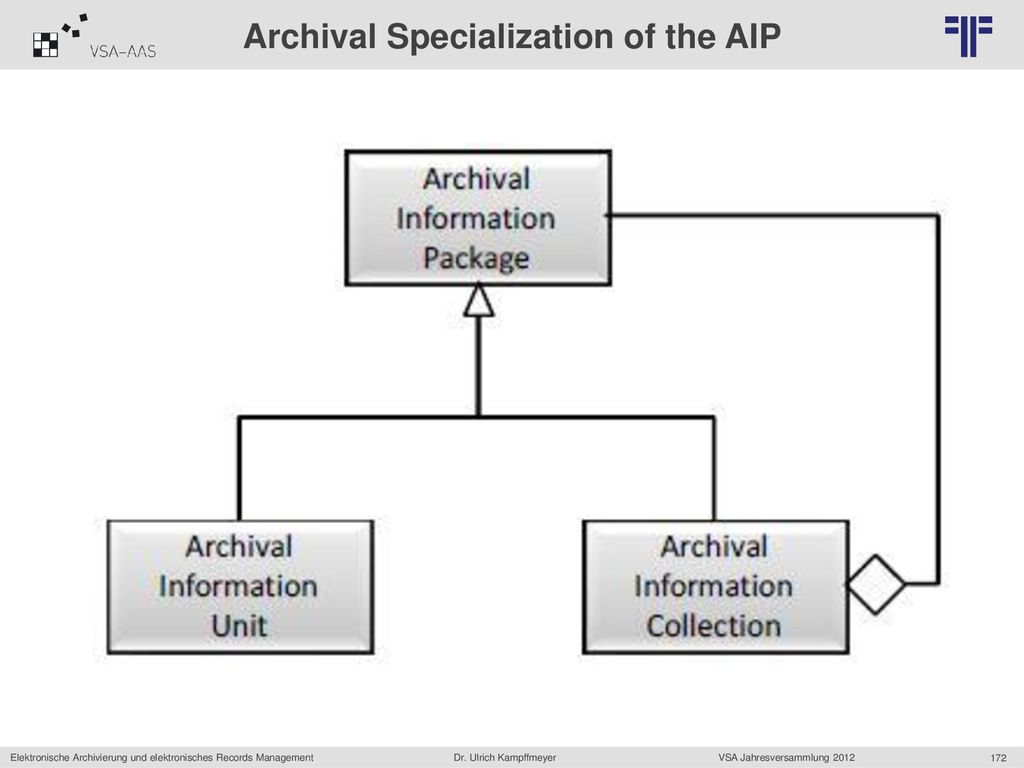 VSA-AAS

Archival Specialization of the AIP

Archival Information Package

Archival Information Unit

Archival Information Collection

Elektronische Archivierung und elektronisches Records Management    Dr. Ulrich Kampffmeyer    VSA Jahresversammlung 2012    172